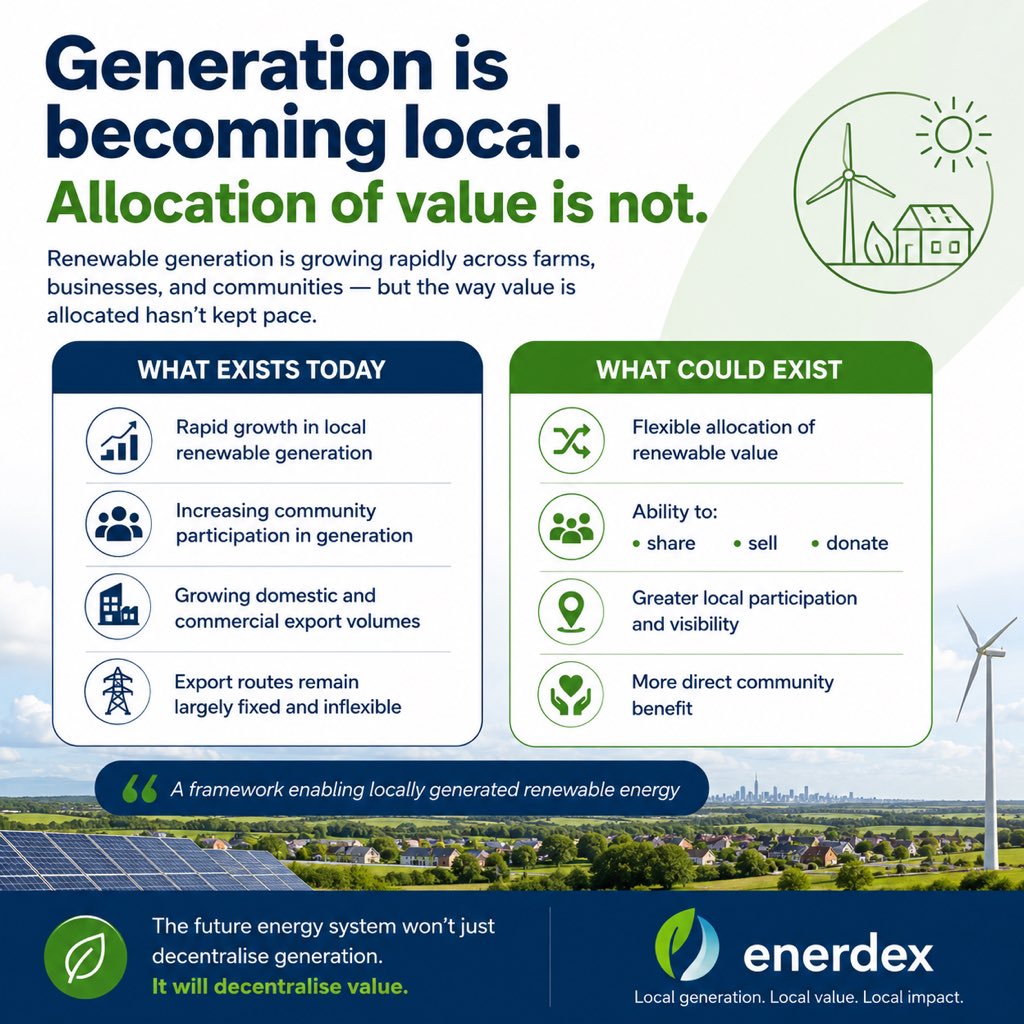 Generation is becoming local.
Allocation of value is not.

Renewable generation is growing rapidly across farms, businesses, and communities — but the way value is allocated hasn't kept pace.

WHAT EXISTS TODAY

Rapid growth in local renewable generation

Increasing community participation in generation

Growing domestic and commercial export volumes

Export routes remain largely fixed and inflexible

WHAT COULD EXIST

Flexible allocation of renewable value

Ability to:
• share • sell • donate

Greater local participation and visibility

More direct community benefit

“ A framework enabling locally generated renewable energy

The future energy system won't just decentralise generation.
It will decentralise value.

enerdex
Local generation. Local value. Local impact.